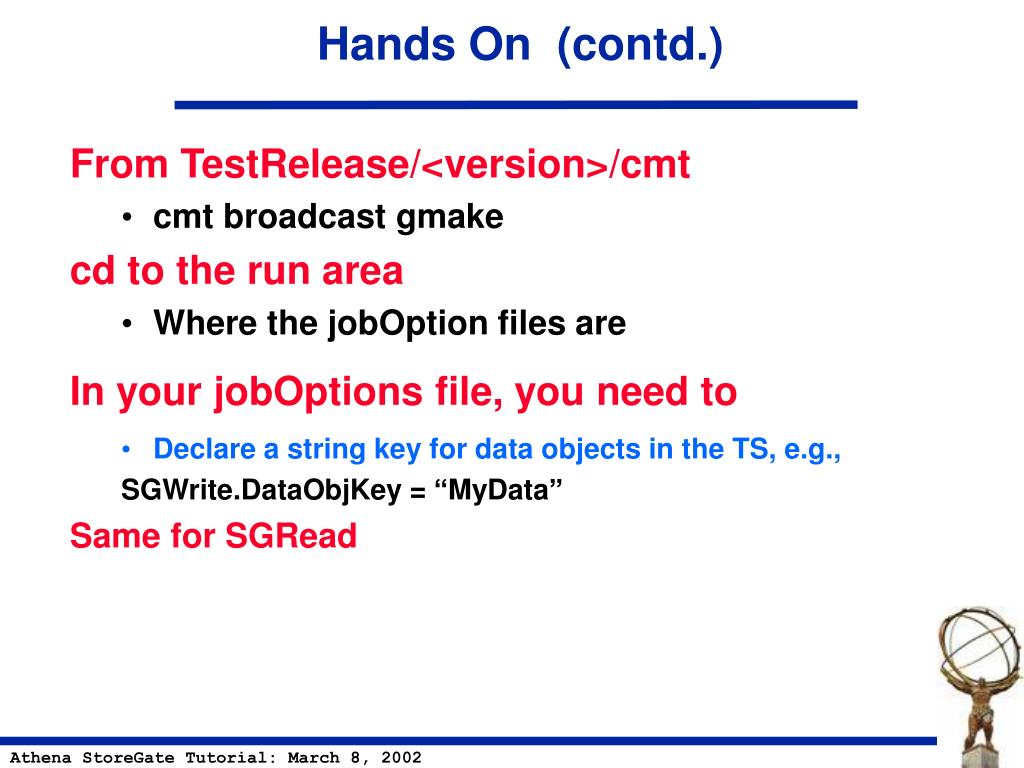 Hands On (contd.)

From TestRelease/<version>/cmt

• cmt broadcast gmake

cd to the run area

• Where the jobOption files are

In your jobOptions file, you need to

• Declare a string key for data objects in the TS, e.g.,

SGWrite.DataObjKey = “MyData”

Same for SGRead

Athena StoreGate Tutorial: March 8, 2002